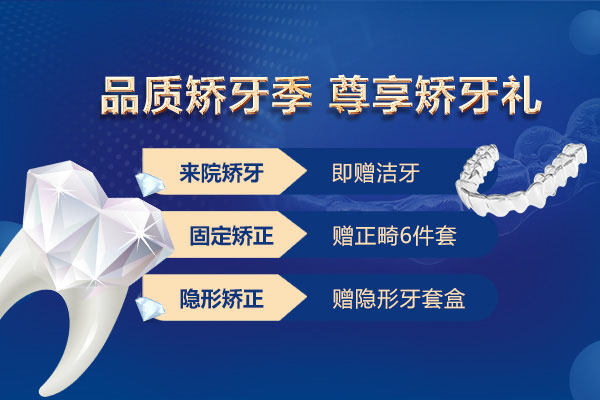 品质矫牙季 尊享矫牙礼

来院矫牙 即赠洁牙

固定矫正 赠正畸6件套

隐形矫正 赠隐形牙套盒